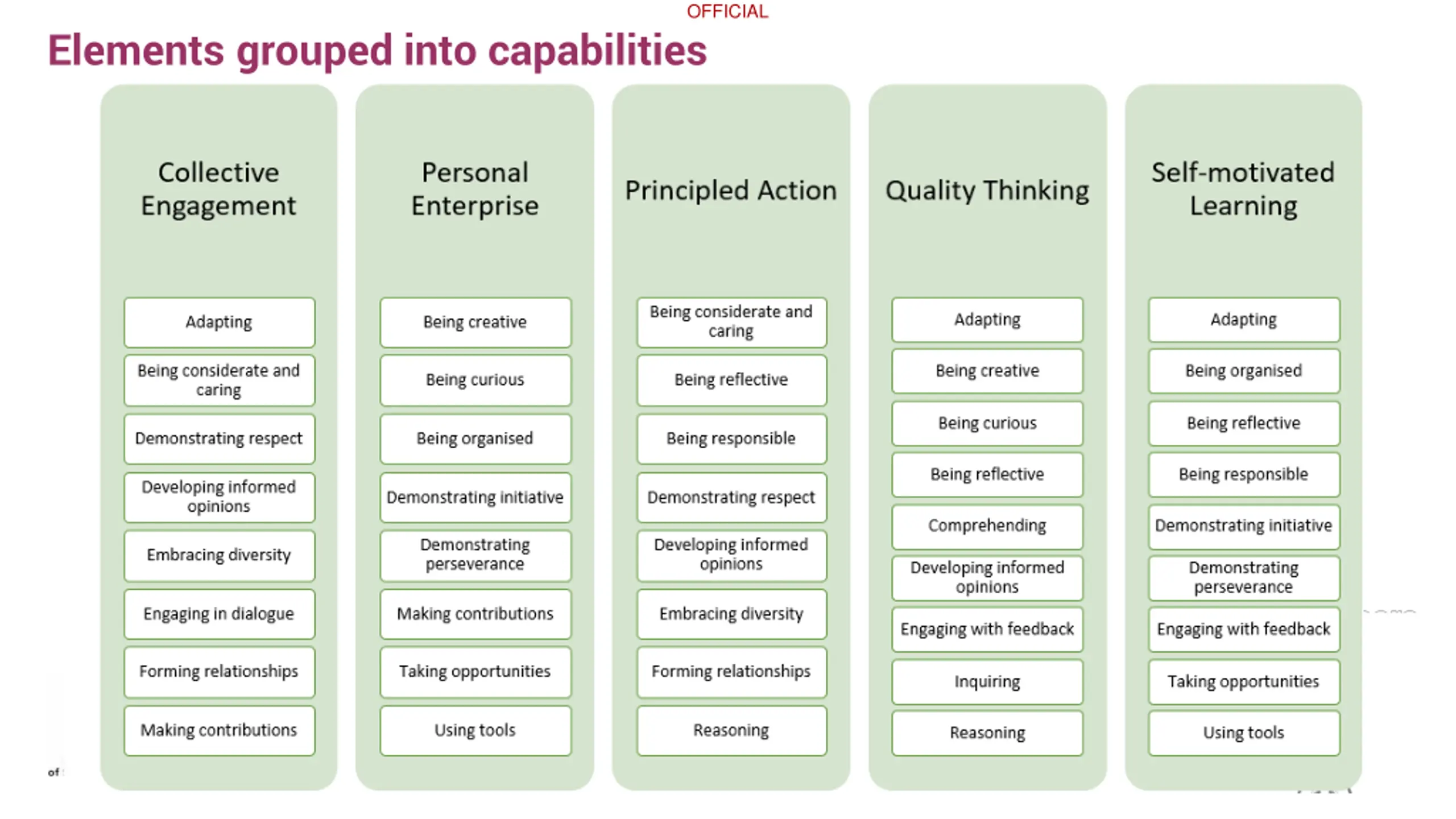 OFFICIAL

Elements grouped into capabilities

Collective Engagement

Adapting

Being considerate and caring

Demonstrating respect

Developing informed opinions

Embracing diversity

Engaging in dialogue

Forming relationships

Making contributions

Personal Enterprise

Being creative

Being curious

Being organised

Demonstrating initiative

Demonstrating perseverance

Making contributions

Taking opportunities

Using tools

Principled Action

Being considerate and caring

Being reflective

Being responsible

Demonstrating respect

Developing informed opinions

Embracing diversity

Forming relationships

Reasoning

Quality Thinking

Adapting

Being creative

Being curious

Being reflective

Comprehending

Developing informed opinions

Engaging with feedback

Inquiring

Reasoning

Self-motivated Learning

Adapting

Being organised

Being reflective

Being responsible

Demonstrating initiative

Demonstrating perseverance

Engaging with feedback

Taking opportunities

Using tools

of